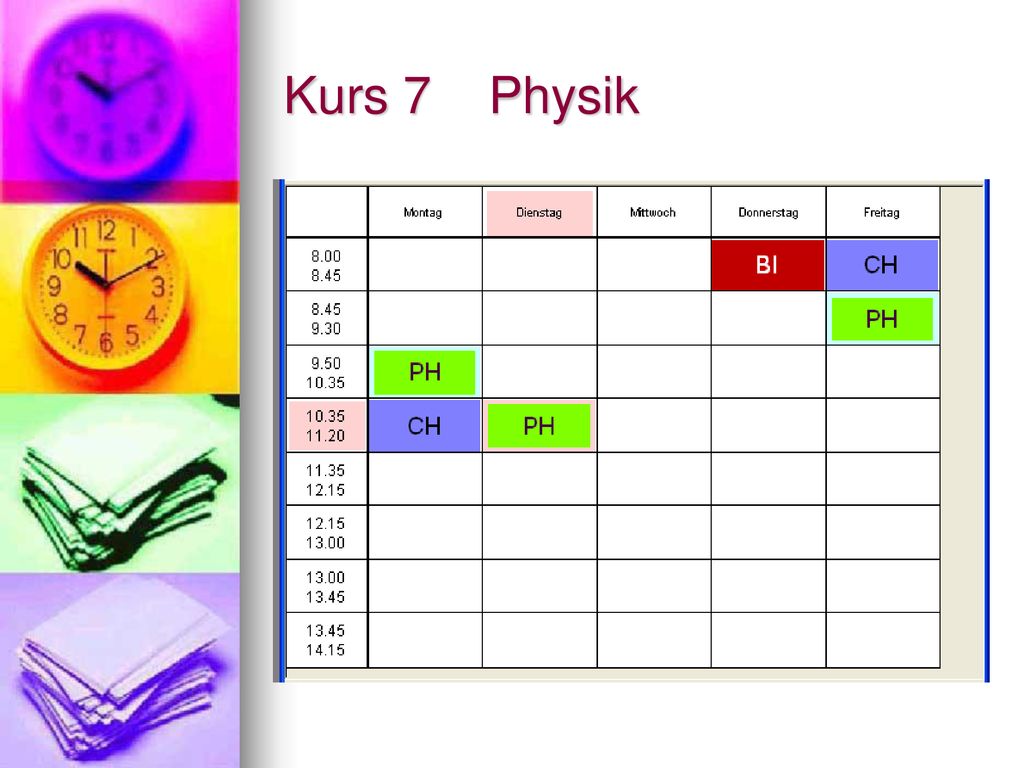 Kurs 7 Physik

| | Montag | Dienstag | Mittwoch | Donnerstag | Freitag |
|---|---|---|---|---|---|
| 8.00 8.45 | | | | BI | CH |
| 8.45 9.30 | | | | | PH |
| 9.50 10.35 | PH | | | | |
| 10.35 11.20 | CH | PH | | | |
| 11.35 12.15 | | | | | |
| 12.15 13.00 | | | | | |
| 13.00 13.45 | | | | | |
| 13.45 14.15 | | | | | |